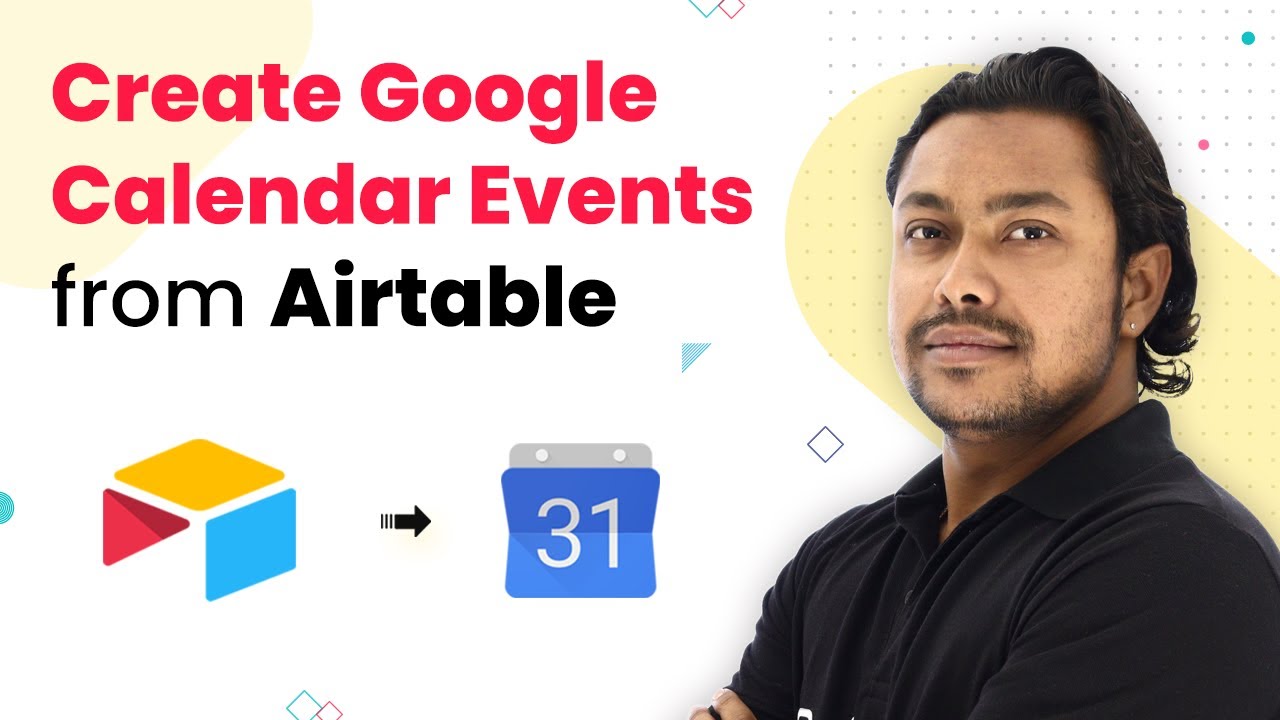 Create Google Calendar Events from Airtable

31